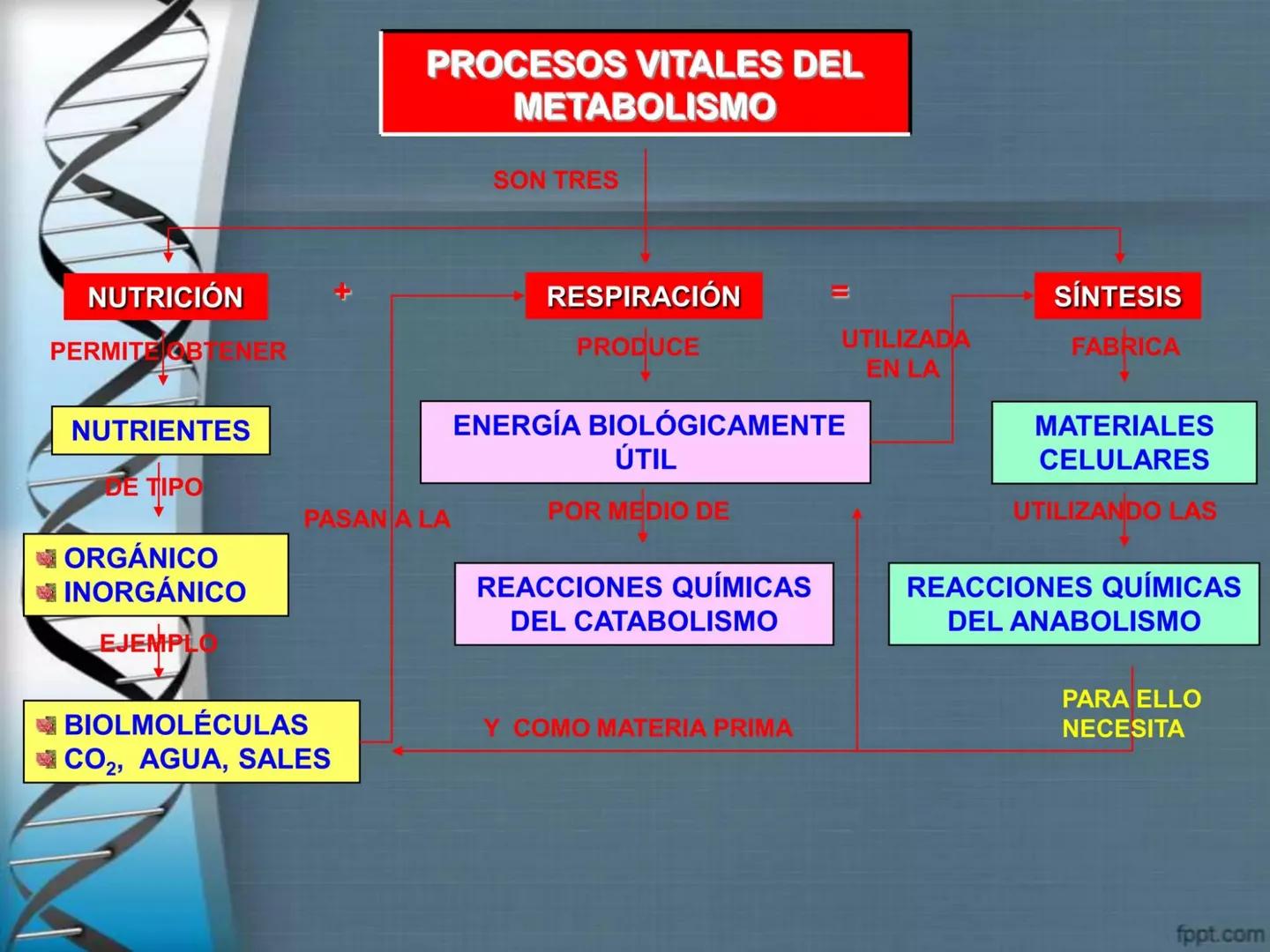 PROCESOS VITALES DEL METABOLISMO

SON TRES

NUTRICIÓN

+

RESPIRACIÓN

=

SÍNTESIS

PERMITE OBTENER

NUTRIENTES

DE TIPO

ORGÁNICO
INORGÁNICO

EJEMPLO

BIOLMOLÉCULAS
$CO_2$, AGUA, SALES

PASAN A LA

PRODUCE

ENERGÍA BIOLÓGICAMENTE ÚTIL

POR MEDIO DE

REACCIONES QUÍMICAS DEL CATABOLISMO

UTILIZADA EN LA

FABRICA

MATERIALES CELULARES

UTILIZANDO LAS

REACCIONES QUÍMICAS DEL ANABOLISMO

PARA ELLO NECESITA

Y COMO MATERIA PRIMA

fppt.com